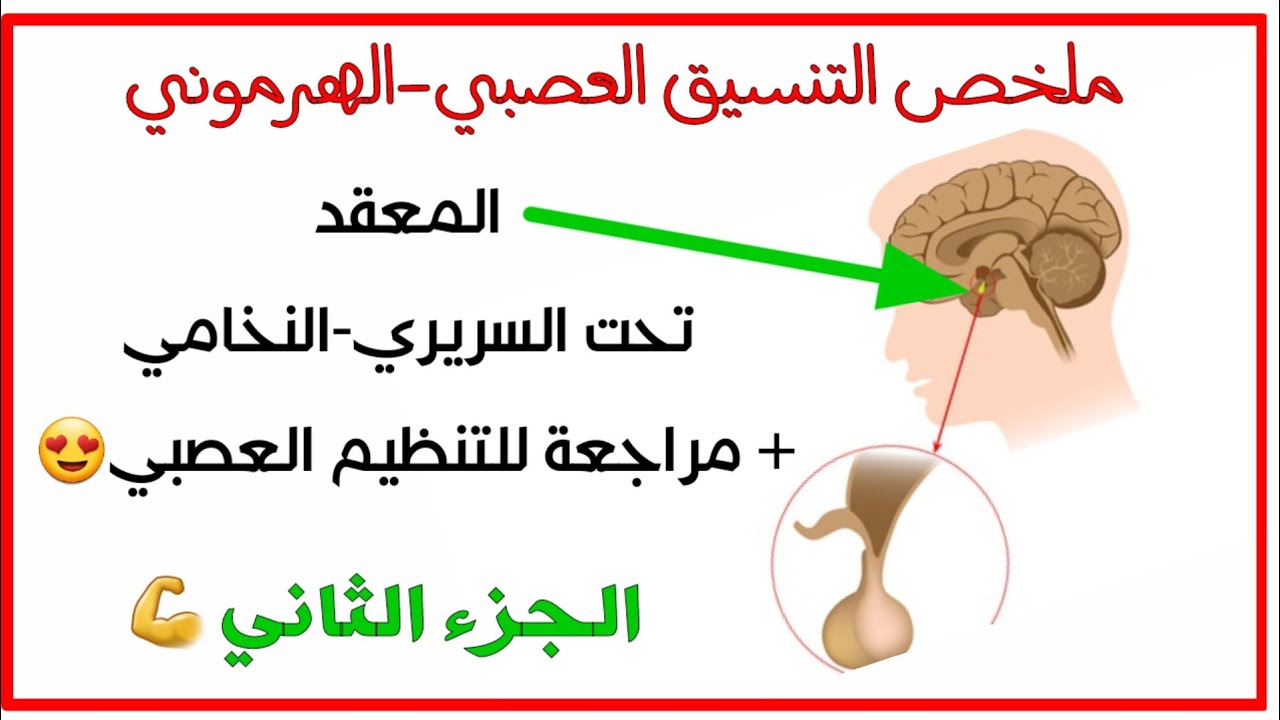 ملخص التنسيق العصبي-الهرموني

المعقد

تحت السريري-النخامي

+ مراجعة للتنظيم العصبي😍

الجزء الثاني💪